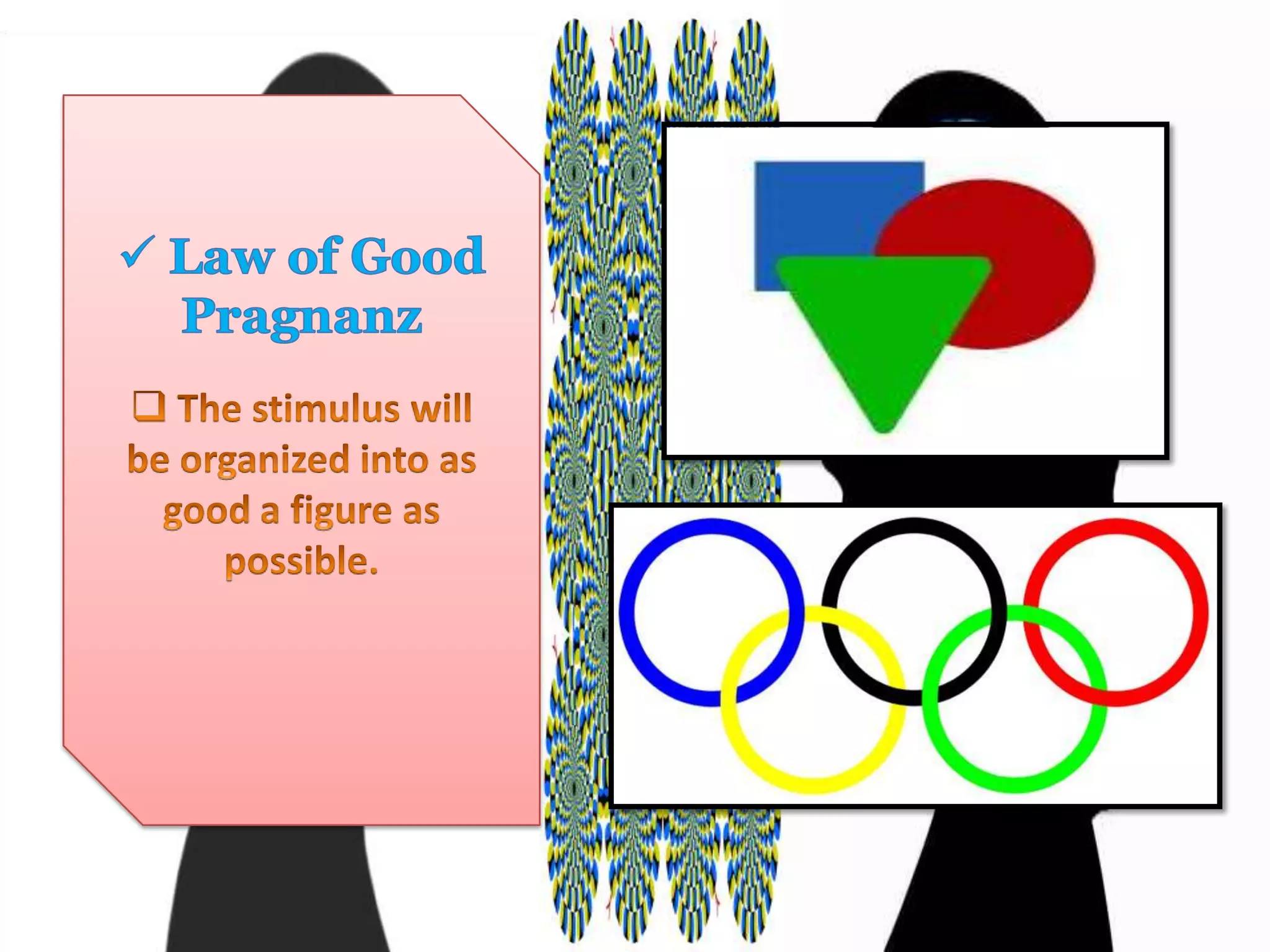 ✓ Law of Good Pragnanz

❑ The stimulus will be organized into as good a figure as possible.